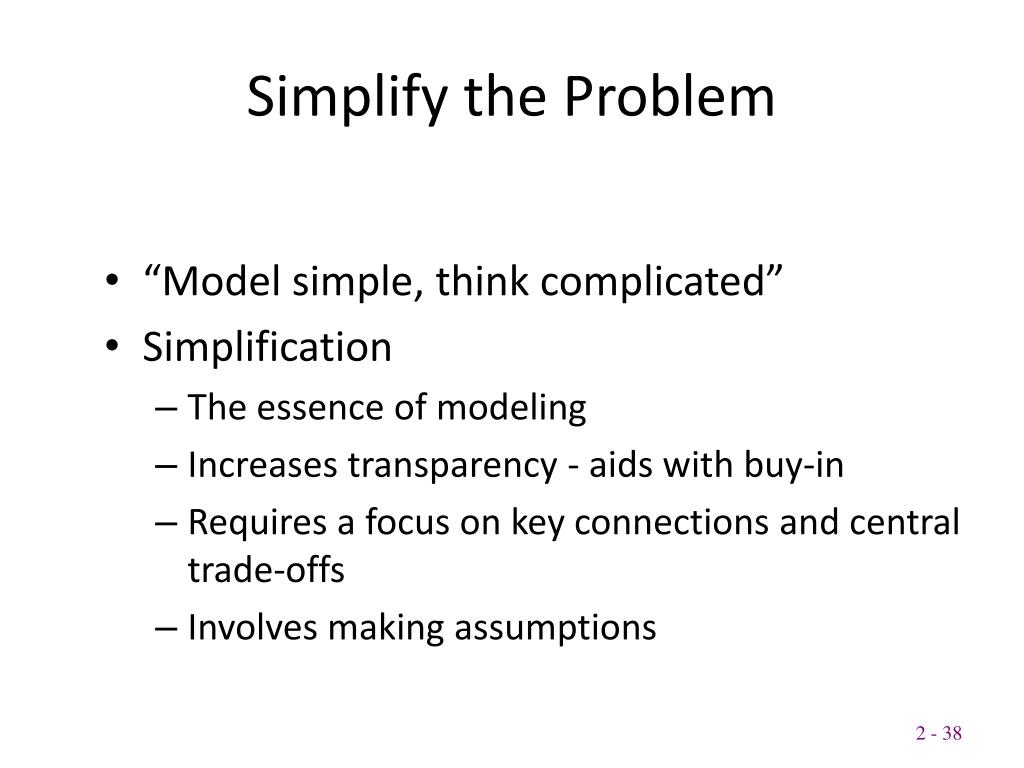 Simplify the Problem

• “Model simple, think complicated”
• Simplification
– The essence of modeling
– Increases transparency - aids with buy-in
– Requires a focus on key connections and central trade-offs
– Involves making assumptions

2 - 38